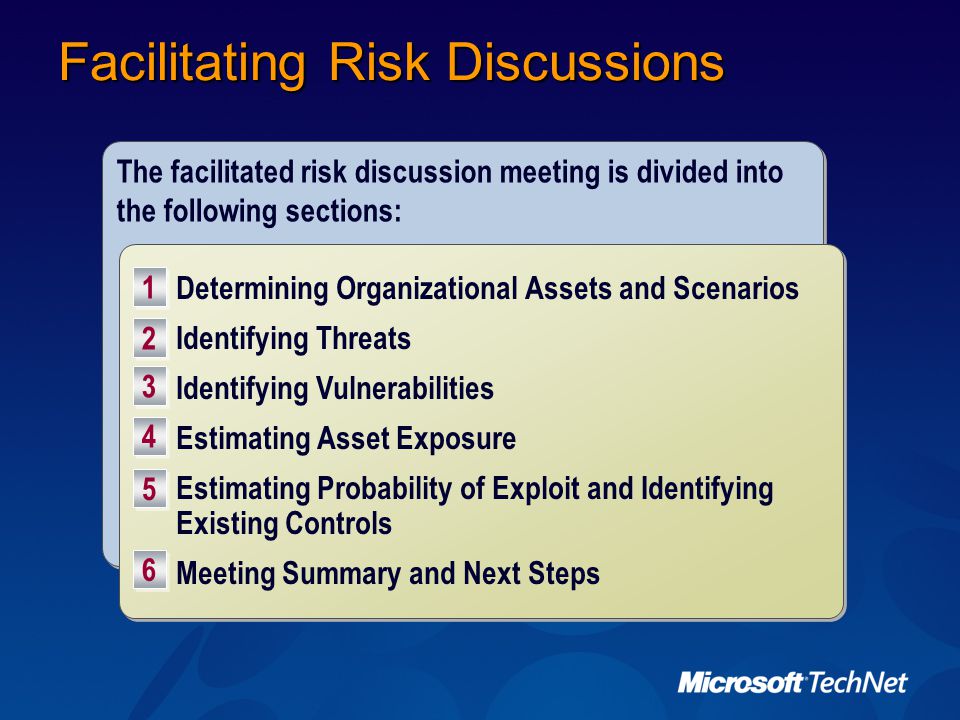 Facilitating Risk Discussions

The facilitated risk discussion meeting is divided into the following sections:

1 Determining Organizational Assets and Scenarios
2 Identifying Threats
3 Identifying Vulnerabilities
4 Estimating Asset Exposure
5 Estimating Probability of Exploit and Identifying Existing Controls
6 Meeting Summary and Next Steps

Microsoft TechNet